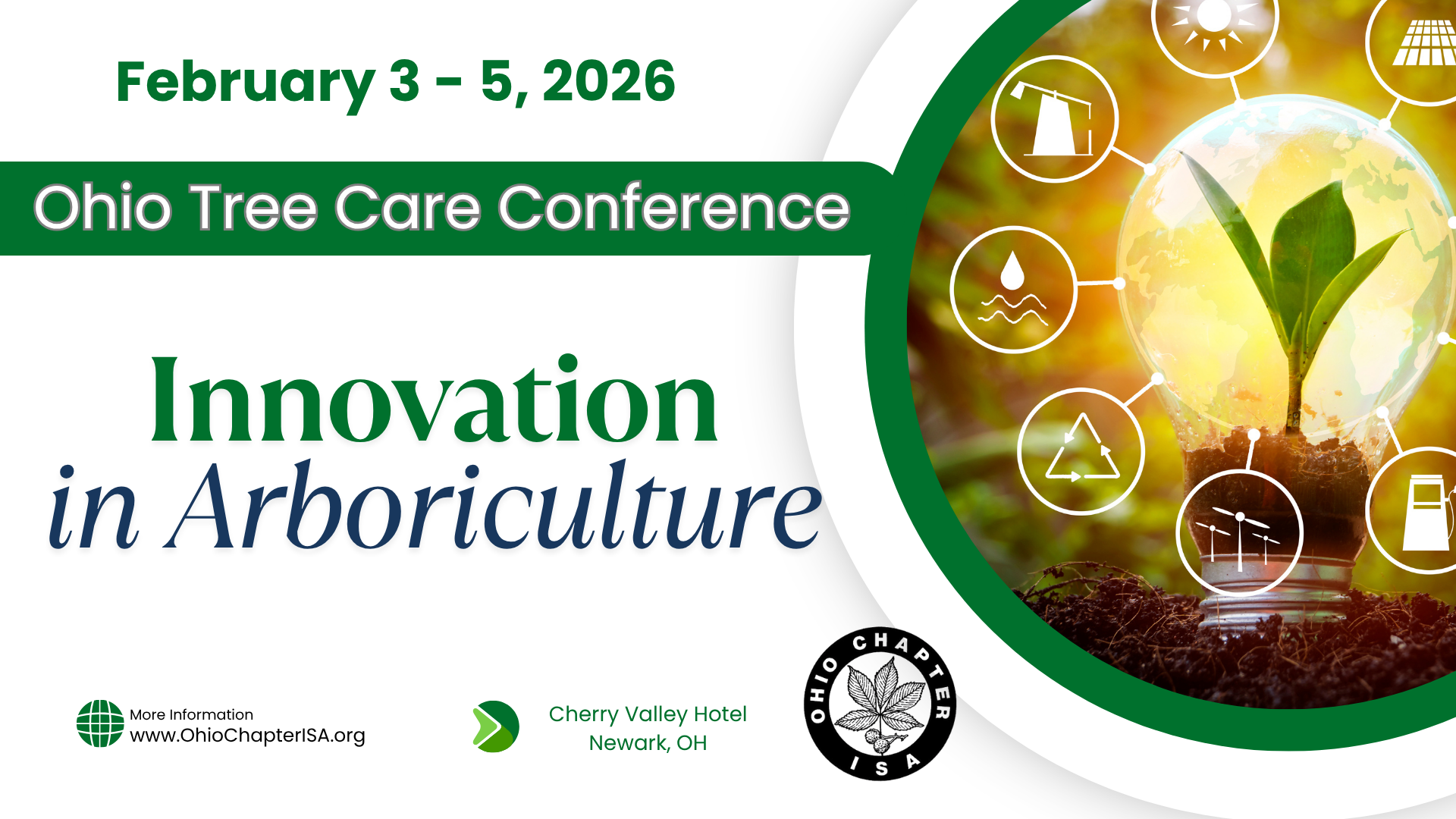 February 3 - 5, 2026

Ohio Tree Care Conference

Innovation in Arboriculture

More Information
www.OhioChapterISA.org

Cherry Valley Hotel
Newark, OH

OHIO CHAPTER ISA